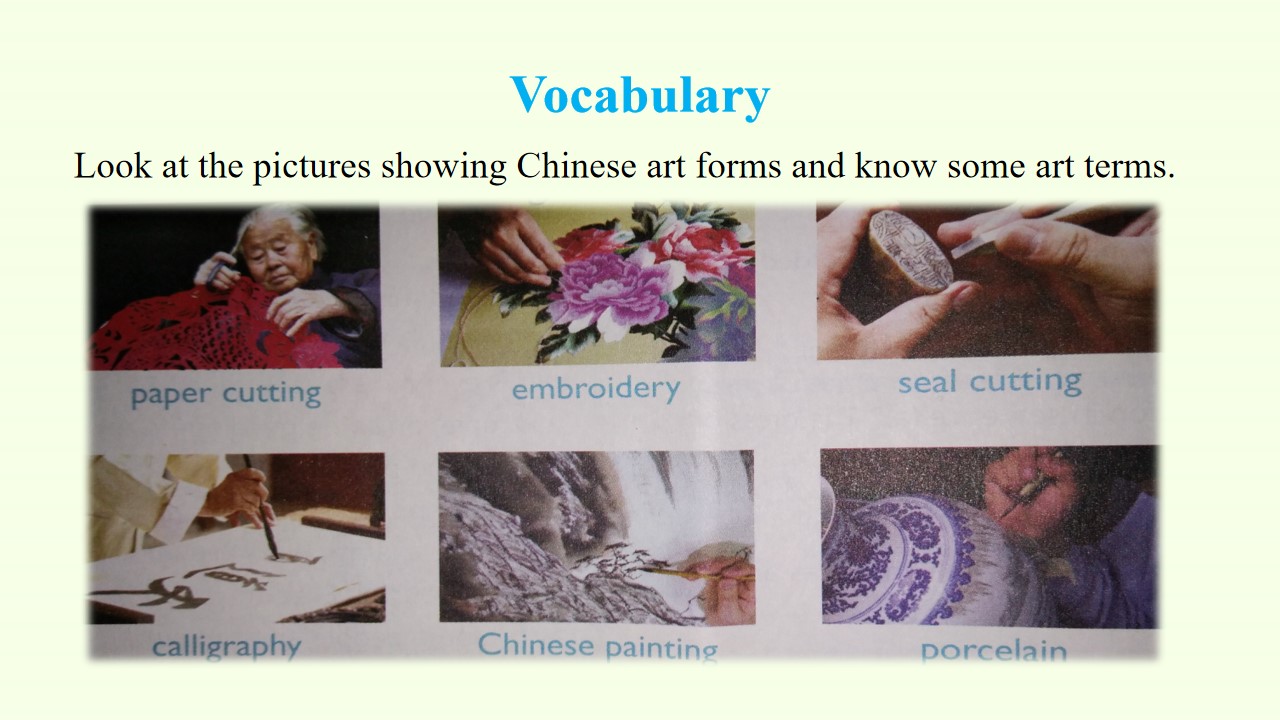 Vocabulary

Look at the pictures showing Chinese art forms and know some art terms.

paper cutting

embroidery

seal cutting

calligraphy

Chinese painting

porcelain